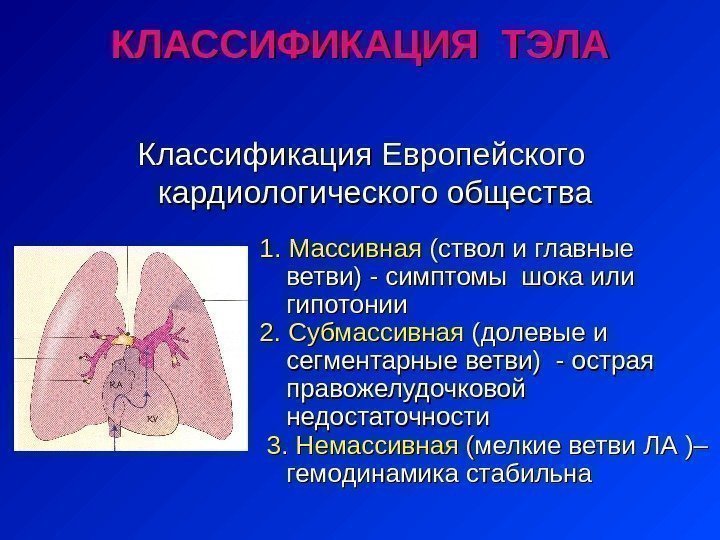 КЛАССИФИКАЦИЯ ТЭЛА

Классификация Европейского кардиологического общества

RA
KV

1. Массивная (ствол и главные ветви) - симптомы шока или гипотонии
2. Субмассивная (долевые и сегментарные ветви) - острая правожелудочковой недостаточности
3. Немассивная (мелкие ветви ЛА )– гемодинамика стабильна